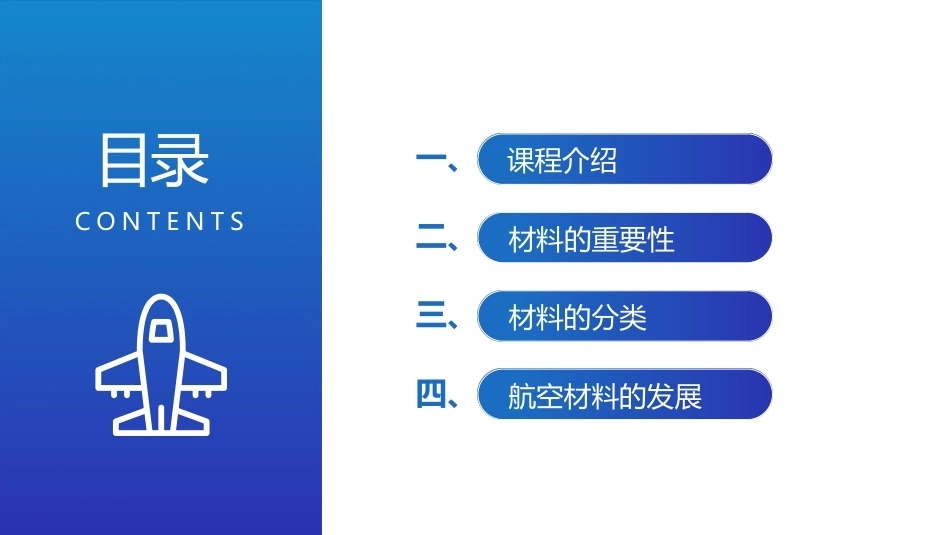 目录
CONTENTS

一、课程介绍

二、材料的重要性

三、材料的分类

四、航空材料的发展